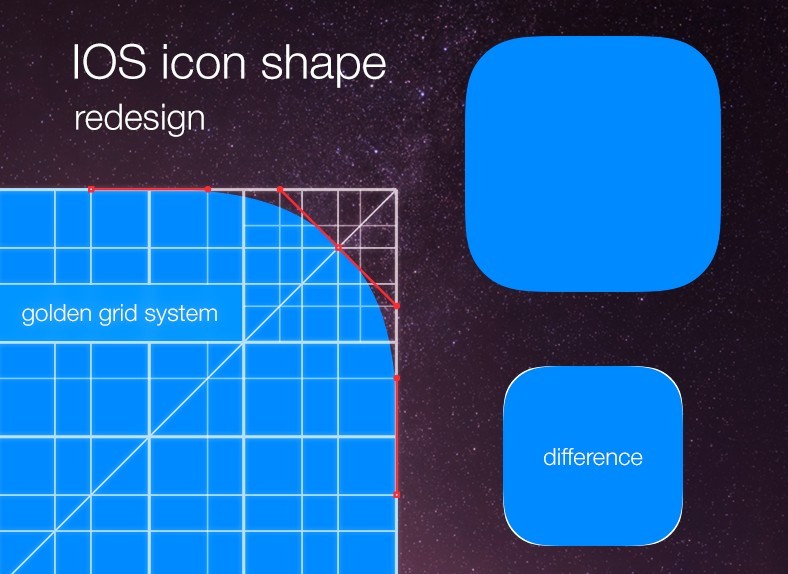 IOS icon shape
redesign

golden grid system

difference